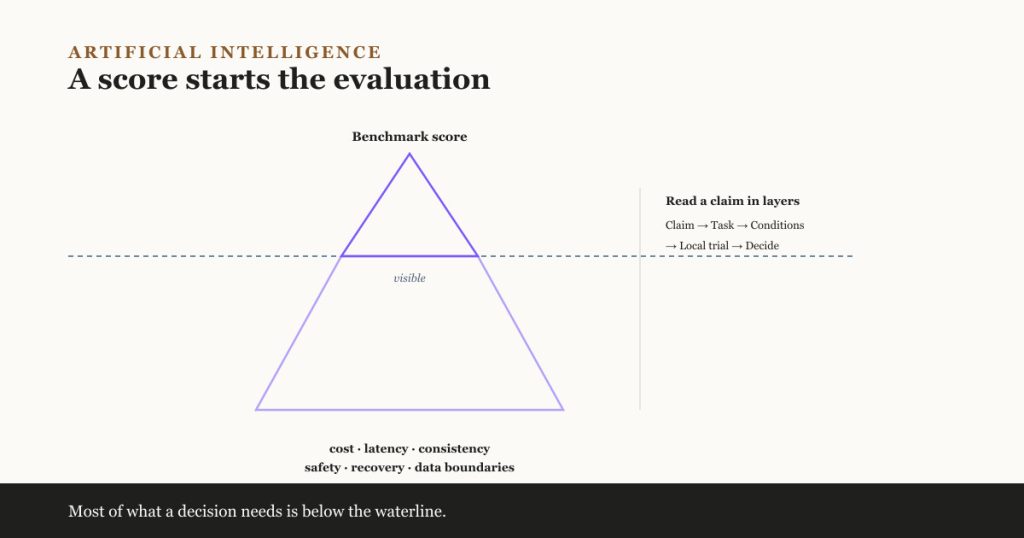 ARTIFICIAL INTELLIGENCE
A score starts the evaluation

Benchmark score

visible

cost · latency · consistency
safety · recovery · data boundaries

Read a claim in layers
Claim → Task → Conditions → Local trial → Decide

Most of what a decision needs is below the waterline.